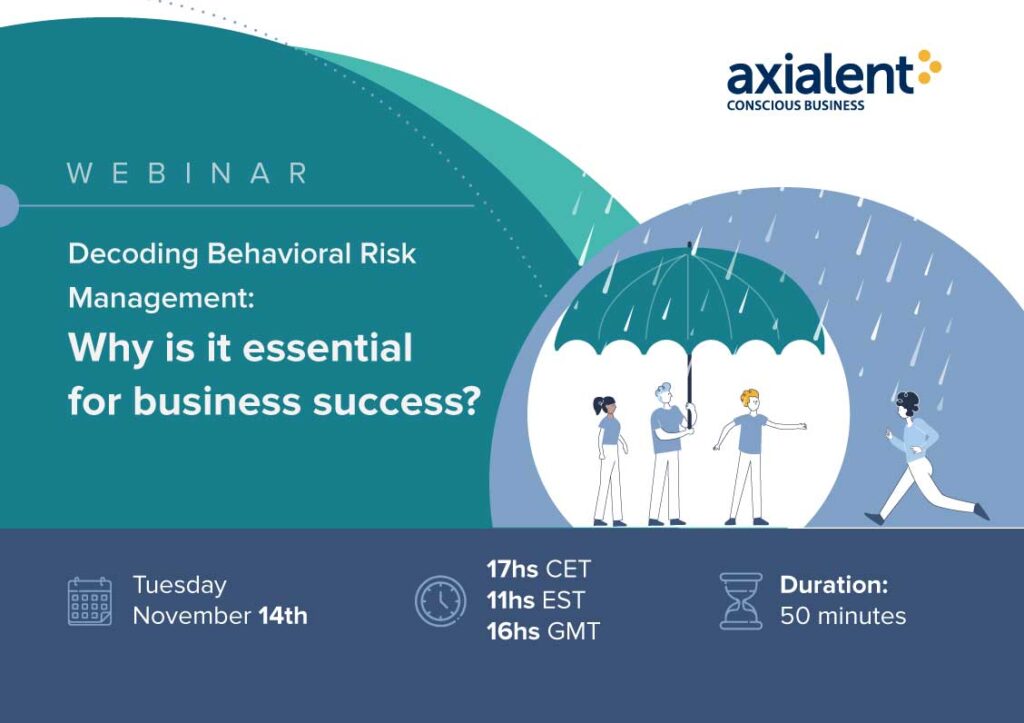 axialent
CONSCIOUS BUSINESS

WEBINAR

Decoding Behavioral Risk Management:
Why is it essential for business success?

Tuesday
November 14th

17hs CET
11hs EST
16hs GMT

Duration:
50 minutes